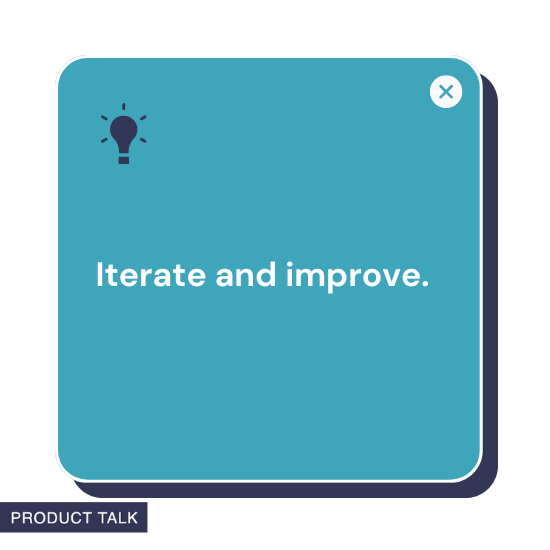 Iterate and improve.

PRODUCT TALK